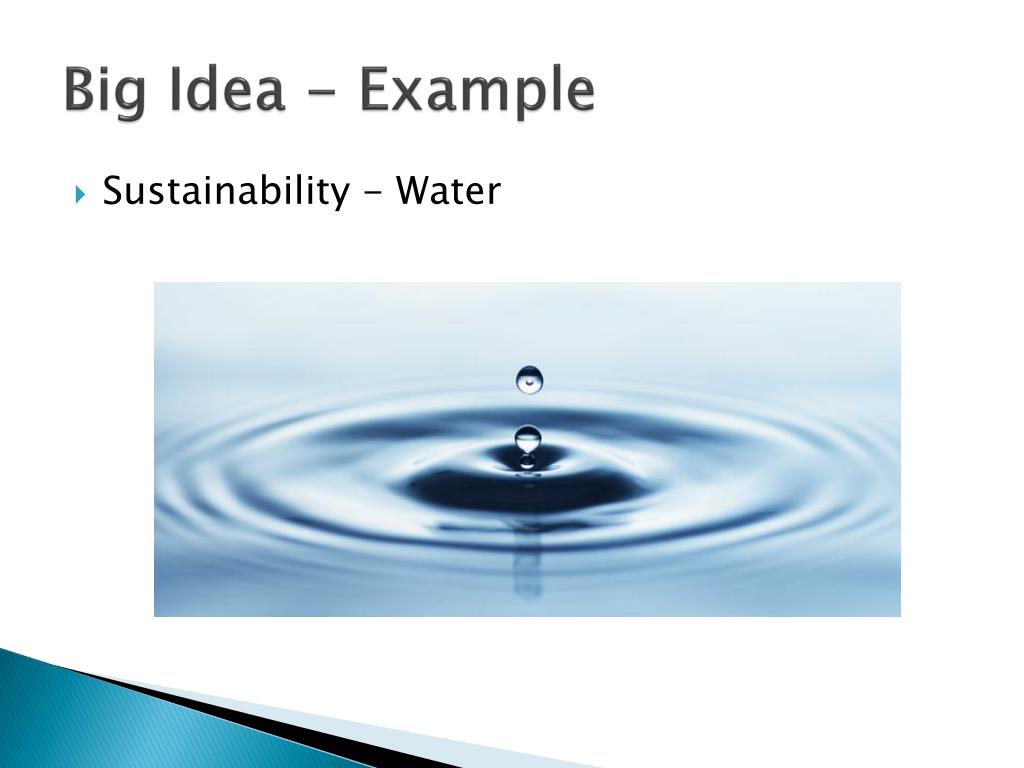 Big Idea - Example

Sustainability - Water